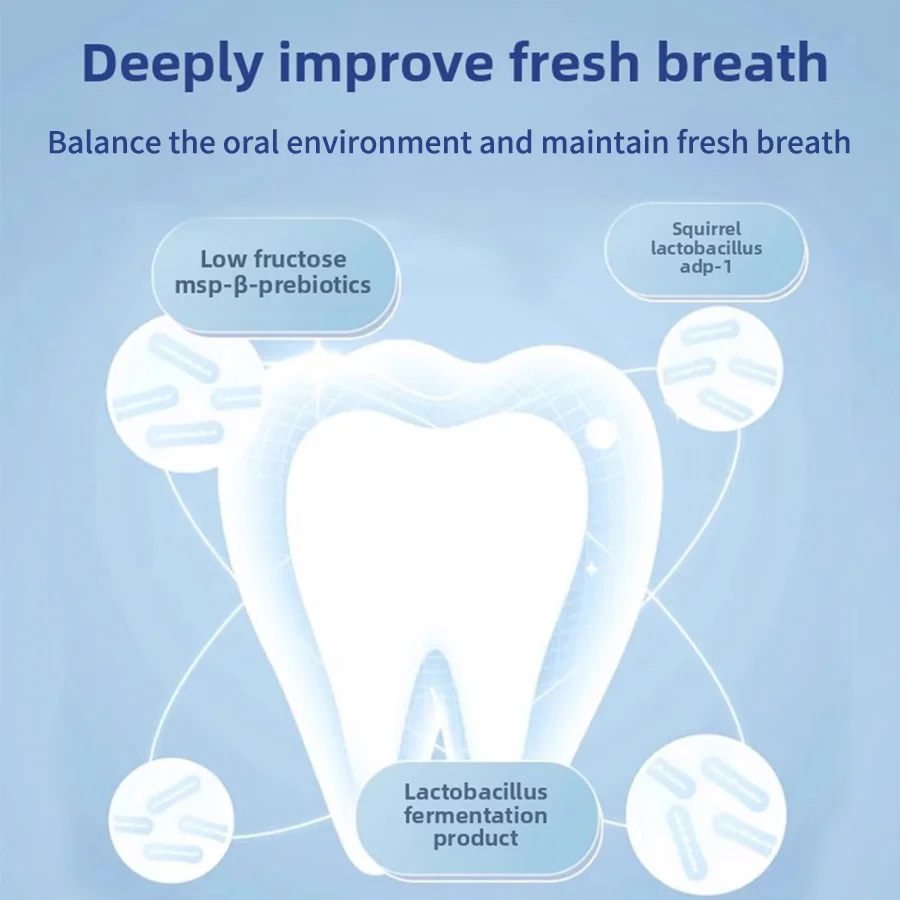 Deeply improve fresh breath

Balance the oral environment and maintain fresh breath

Low fructose msp-β-prebiotics

Squirrel lactobacillus adp-1

Lactobacillus fermentation product